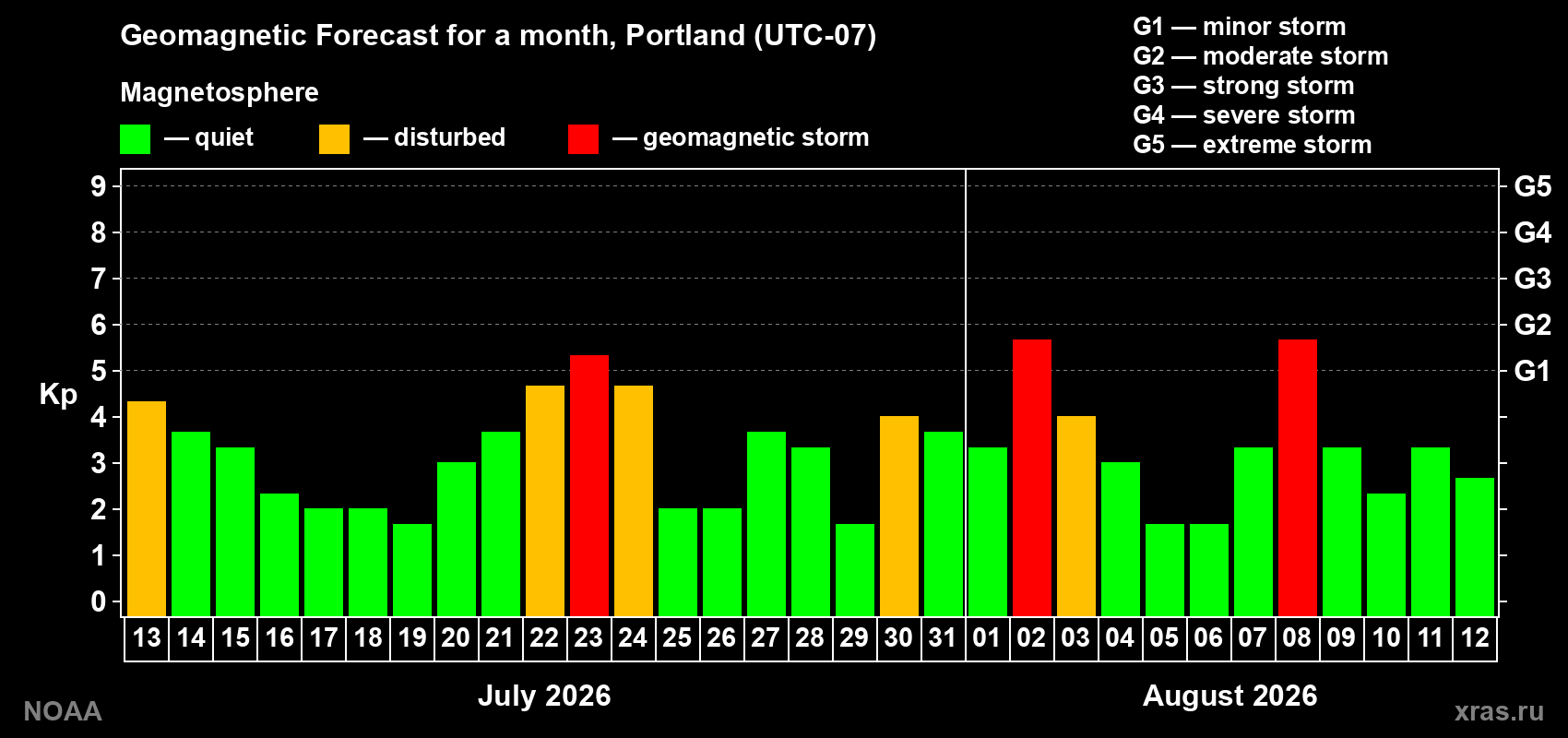 Geomagnetic Forecast for a month, Portland (UTC-07)

Magnetosphere

— quiet — disturbed — geomagnetic storm

G1 — minor storm
G2 — moderate storm
G3 — strong storm
G4 — severe storm
G5 — extreme storm

Kp

9
8
7
6
5
4
3
2
1
0

G5
G4
G3
G2
G1

13 14 15 16 17 18 19 20 21 22 23 24 25 26 27 28 29 30 31 01 02 03 04 05 06 07 08 09 10 11 12

July 2026

August 2026

NOAA

xras.ru